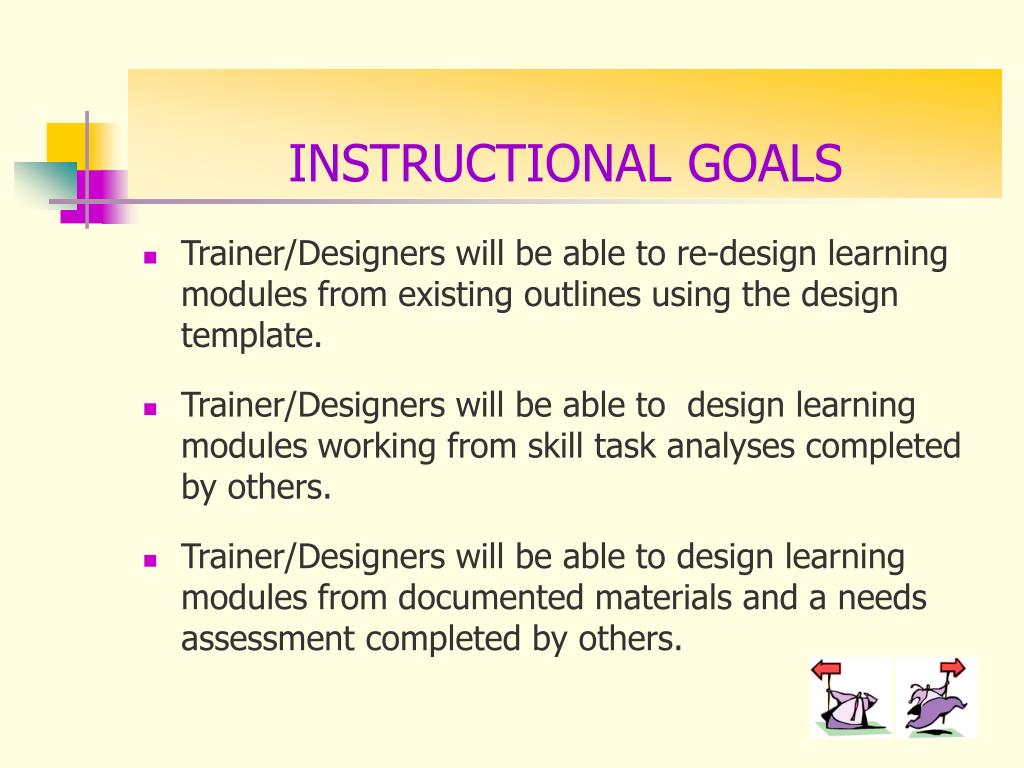 INSTRUCTIONAL GOALS

- Trainer/Designers will be able to re-design learning modules from existing outlines using the design template.
- Trainer/Designers will be able to design learning modules working from skill task analyses completed by others.
- Trainer/Designers will be able to design learning modules from documented materials and a needs assessment completed by others.